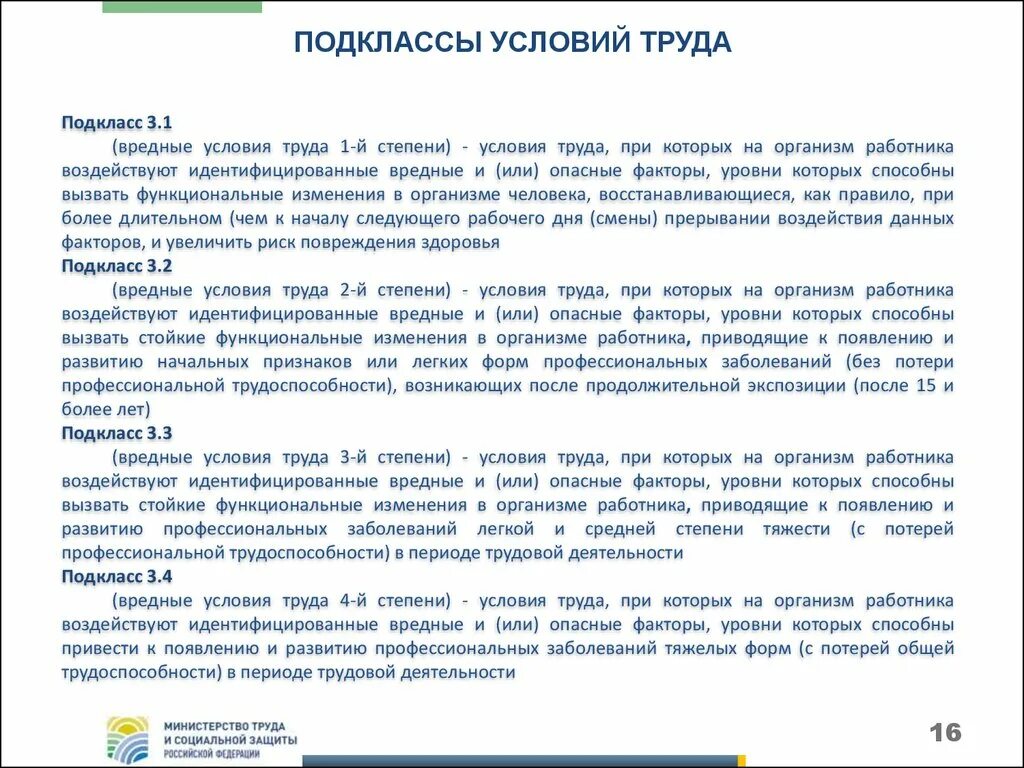 ПОДКЛАССЫ УСЛОВИЙ ТРУДА

Подкласс 3.1
(вредные условия труда 1-й степени) - условия труда, при которых на организм работника воздействуют идентифицированные вредные и (или) опасные факторы, уровни которых способны вызвать функциональные изменения в организме человека, восстанавливающиеся, как правило, при более длительном (чем к началу следующего рабочего дня (смены) прерывании воздействия данных факторов, и увеличить риск повреждения здоровья
Подкласс 3.2
(вредные условия труда 2-й степени) - условия труда, при которых на организм работника воздействуют идентифицированные вредные и (или) опасные факторы, уровни которых способны вызвать стойкие функциональные изменения в организме работника, приводящие к появлению и развитию начальных признаков или легких форм профессиональных заболеваний (без потери профессиональной трудоспособности), возникающих после продолжительной экспозиции (после 15 и более лет)
Подкласс 3.3
(вредные условия труда 3-й степени) - условия труда, при которых на организм работника воздействуют идентифицированные вредные и (или) опасные факторы, уровни которых способны вызвать стойкие функциональные изменения в организме работника, приводящие к появлению и развитию профессиональных заболеваний легкой и средней степени тяжести (с потерей профессиональной трудоспособности) в периоде трудовой деятельности
Подкласс 3.4
(вредные условия труда 4-й степени) - условия труда, при которых на организм работника воздействуют идентифицированные вредные и (или) опасные факторы, уровни которых способны привести к появлению и развитию профессиональных заболеваний тяжелых форм (с потерей общей трудоспособности) в периоде трудовой деятельности

МИНИСТЕРСТВО ТРУДА И СОЦИАЛЬНОЙ ЗАЩИТЫ РОССИЙСКОЙ ФЕДЕРАЦИИ

16